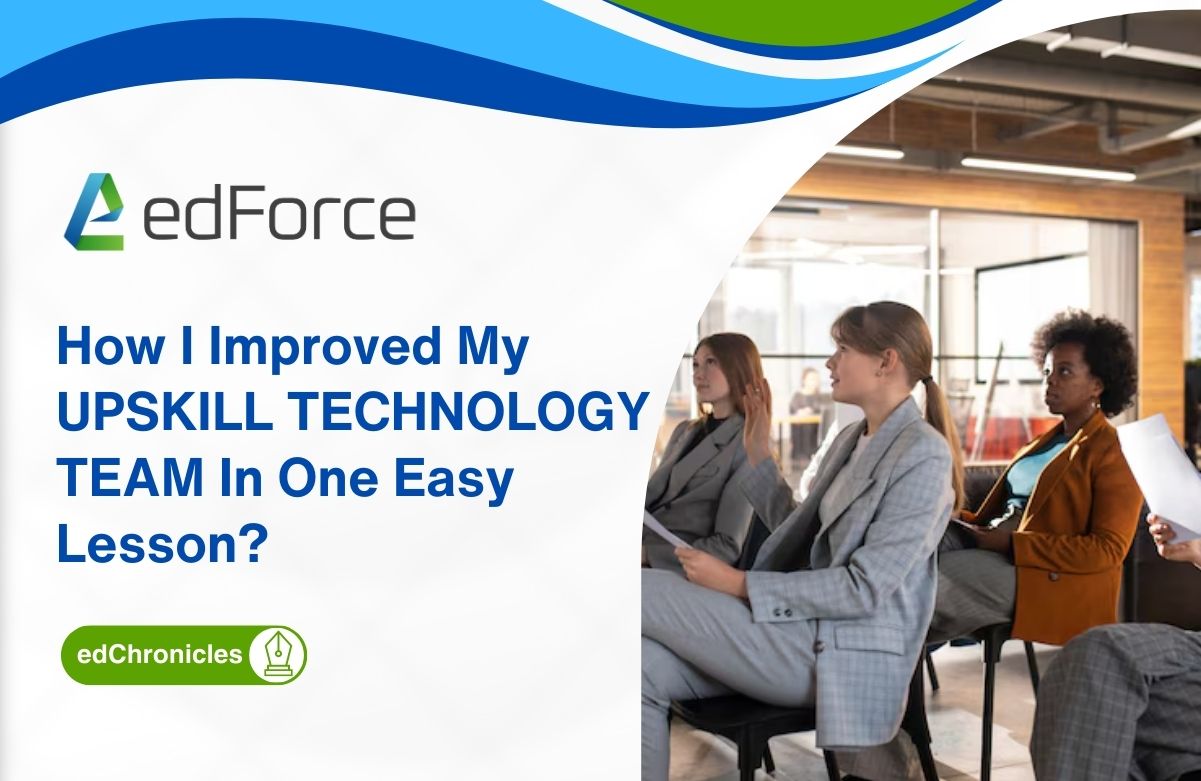 edForce

How I Improved My UPSKILL TECHNOLOGY TEAM In One Easy Lesson?

edChronicles